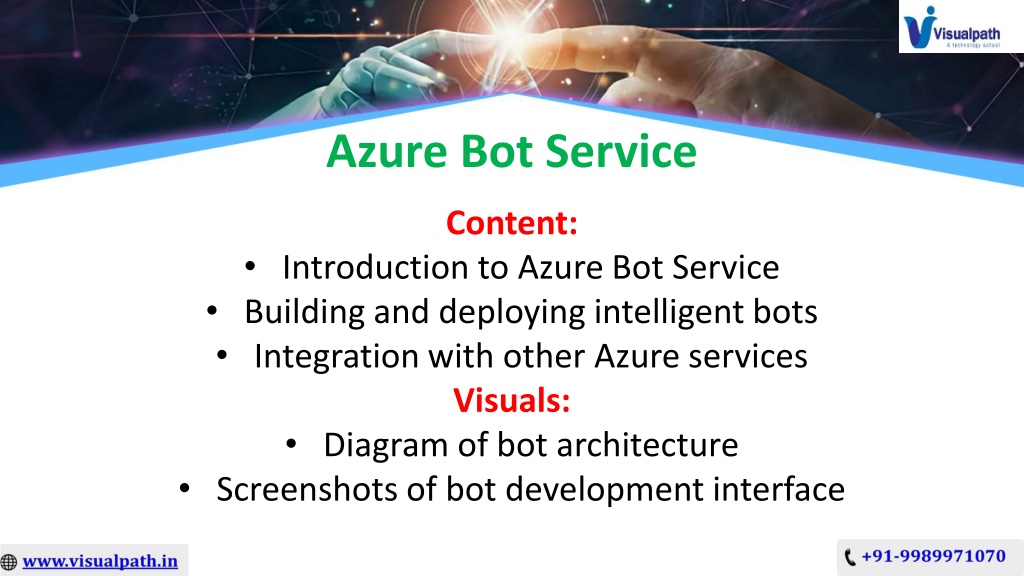 Visualpath
A technology school

Azure Bot Service

Content:
• Introduction to Azure Bot Service
• Building and deploying intelligent bots
• Integration with other Azure services

Visuals:
• Diagram of bot architecture
• Screenshots of bot development interface

www.visualpath.in

+91-9989971070